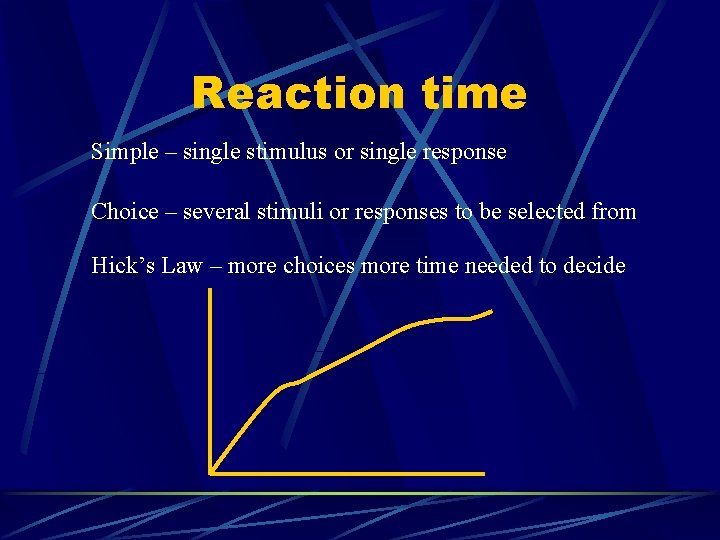 Reaction time

Simple – single stimulus or single response

Choice – several stimuli or responses to be selected from

Hick's Law – more choices more time needed to decide